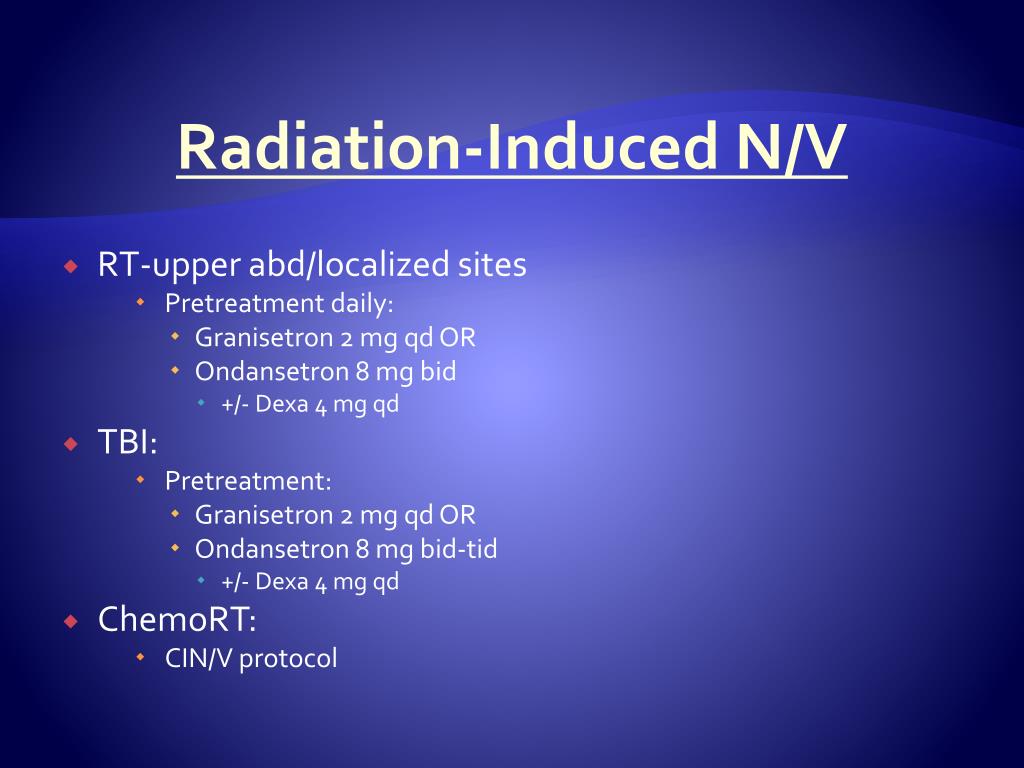 Radiation-Induced N/V

- RT-upper abd/localized sites
  - Pretreatment daily:
    - Granisetron 2 mg qd OR
    - Ondansetron 8 mg bid
      - +/- Dexa 4 mg qd
- TBI:
  - Pretreatment:
    - Granisetron 2 mg qd OR
    - Ondansetron 8 mg bid-tid
      - +/- Dexa 4 mg qd
- ChemoRT:
  - CIN/V protocol